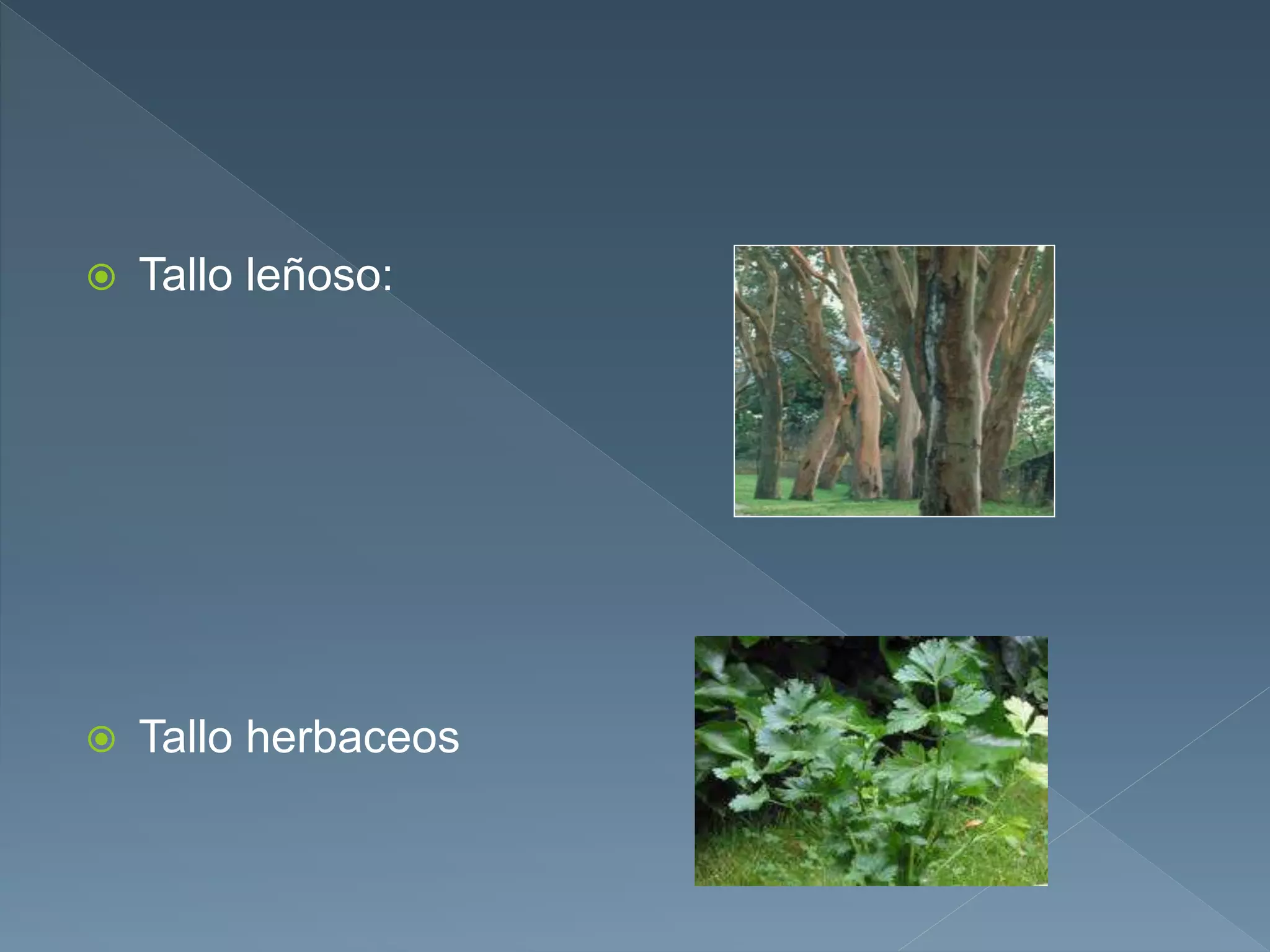 Tallo leñoso:

Tallo herbaceos